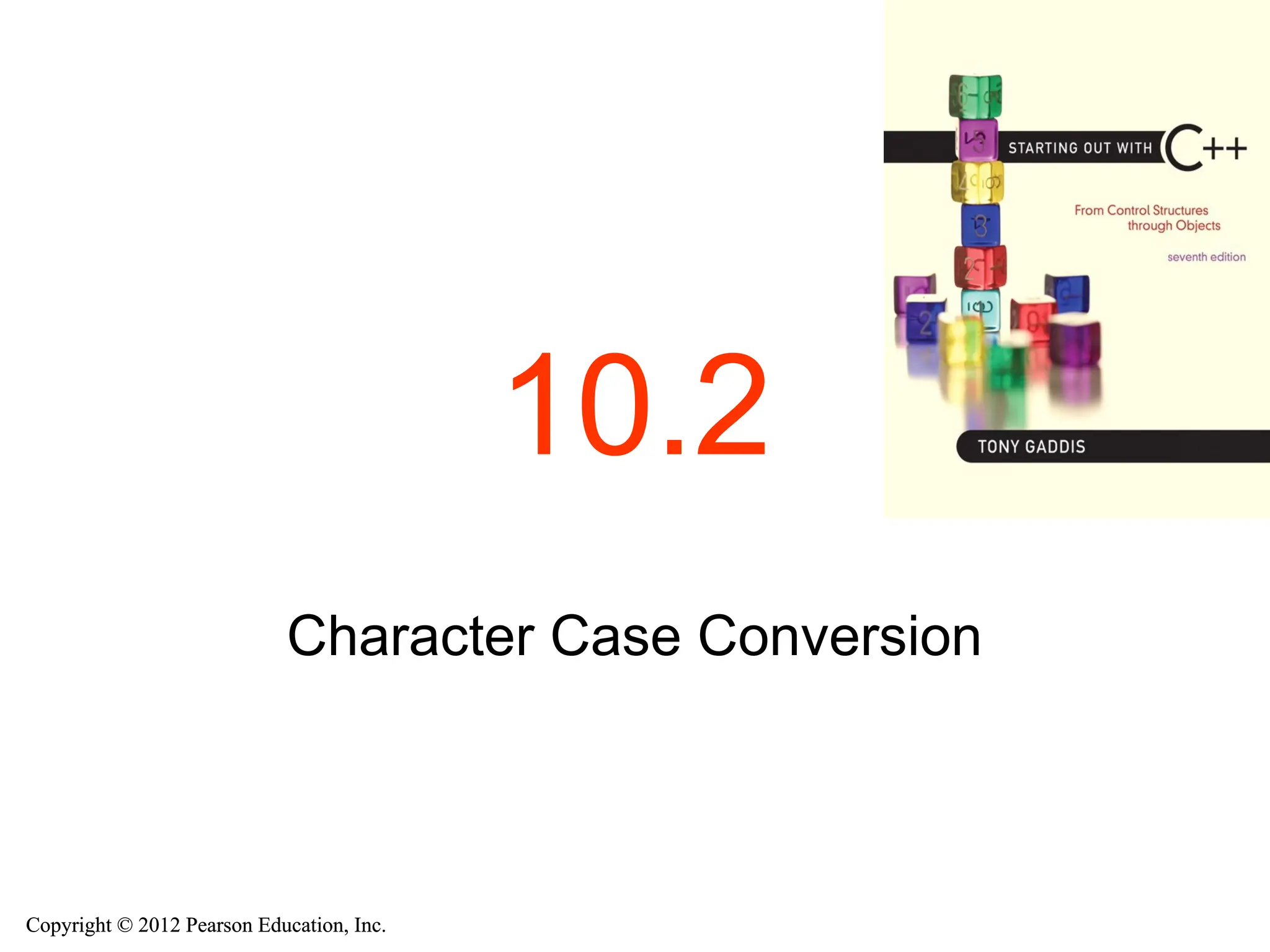 STARTING OUT WITH C++

From Control Structures through Objects

seventh edition

TONY GADDIS

10.2

Character Case Conversion

Copyright © 2012 Pearson Education, Inc.